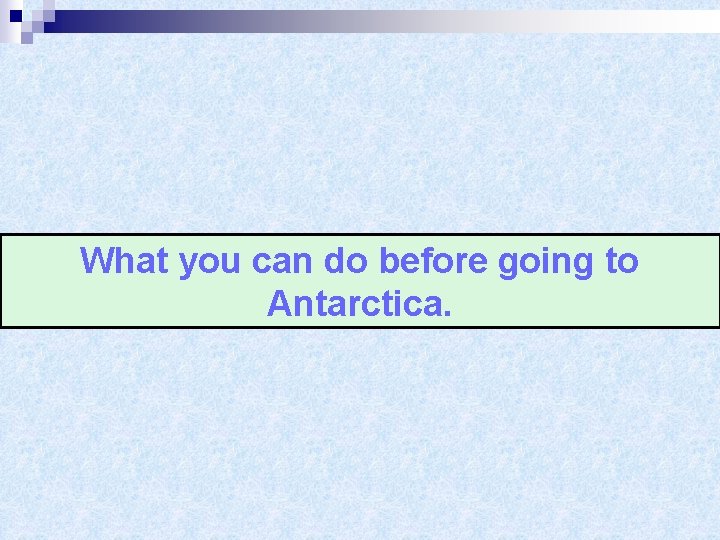 What you can do before going to Antarctica.